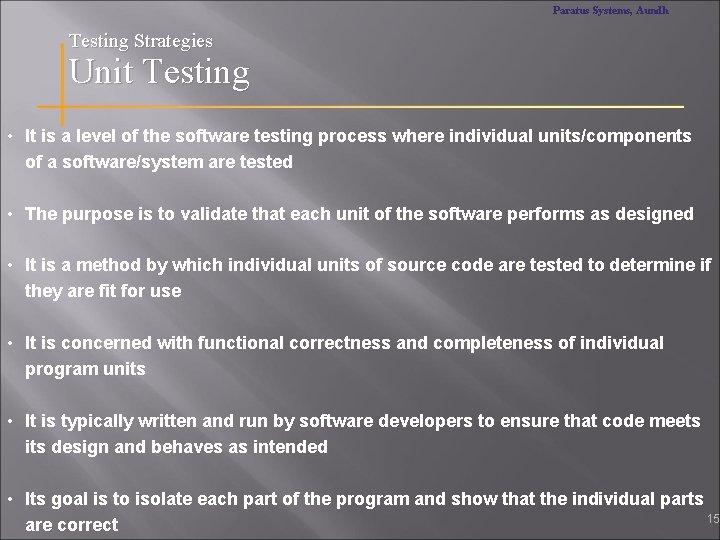 Paratus Systems, Aundh

Testing Strategies
Unit Testing

• It is a level of the software testing process where individual units/components of a software/system are tested

• The purpose is to validate that each unit of the software performs as designed

• It is a method by which individual units of source code are tested to determine if they are fit for use

• It is concerned with functional correctness and completeness of individual program units

• It is typically written and run by software developers to ensure that code meets its design and behaves as intended

• Its goal is to isolate each part of the program and show that the individual parts are correct

15